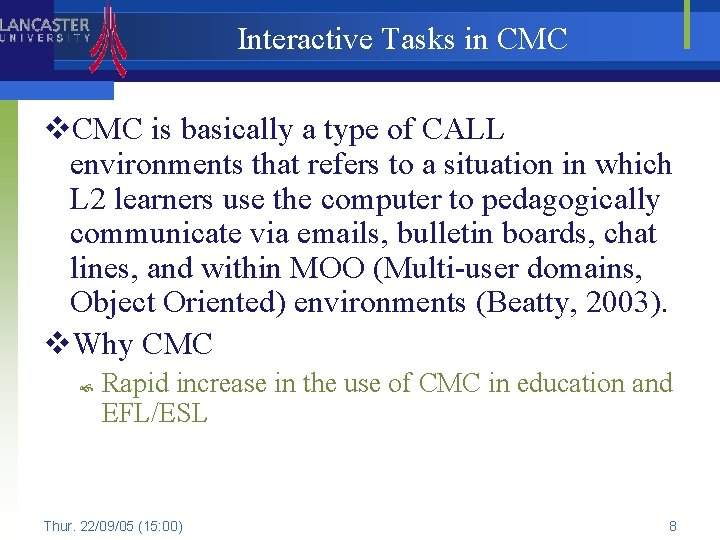 LANCASTER
UNIVERSITY

Interactive Tasks in CMC

❖CMC is basically a type of CALL environments that refers to a situation in which L2 learners use the computer to pedagogically communicate via emails, bulletin boards, chat lines, and within MOO (Multi-user domains, Object Oriented) environments (Beatty, 2003).

❖Why CMC

Rapid increase in the use of CMC in education and EFL/ESL

Thur. 22/09/05 (15:00)

8